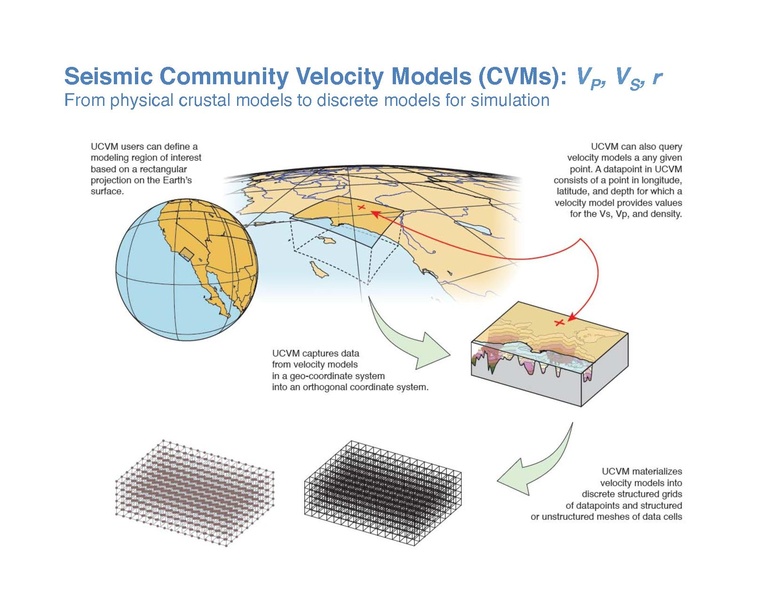 Seismic Community Velocity Models (CVMs): $V_P$, $V_S$, $r$
From physical crustal models to discrete models for simulation

UCVM users can define a modeling region of interest based on a rectangular projection on the Earth's surface.

UCVM can also query velocity models a any given point. A datapoint in UCVM consists of a point in longitude, latitude, and depth for which a velocity model provides values for the Vs, Vp, and density.

UCVM captures data from velocity models in a geo-coordinate system into an orthogonal coordinate system.

UCVM materializes velocity models into discrete structured grids of datapoints and structured or unstructured meshes of data cells